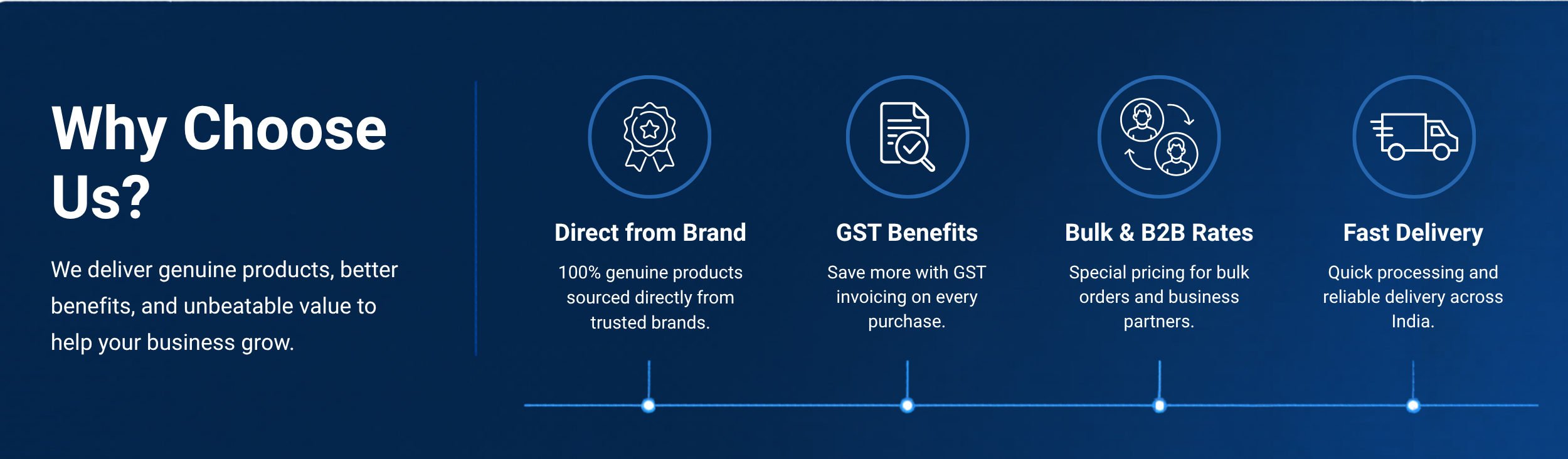 Why Choose Us?

We deliver genuine products, better benefits, and unbeatable value to help your business grow.

Direct from Brand

100% genuine products sourced directly from trusted brands.

GST Benefits

Save more with GST invoicing on every purchase.

Bulk & B2B Rates

Special pricing for bulk orders and business partners.

Fast Delivery

Quick processing and reliable delivery across India.